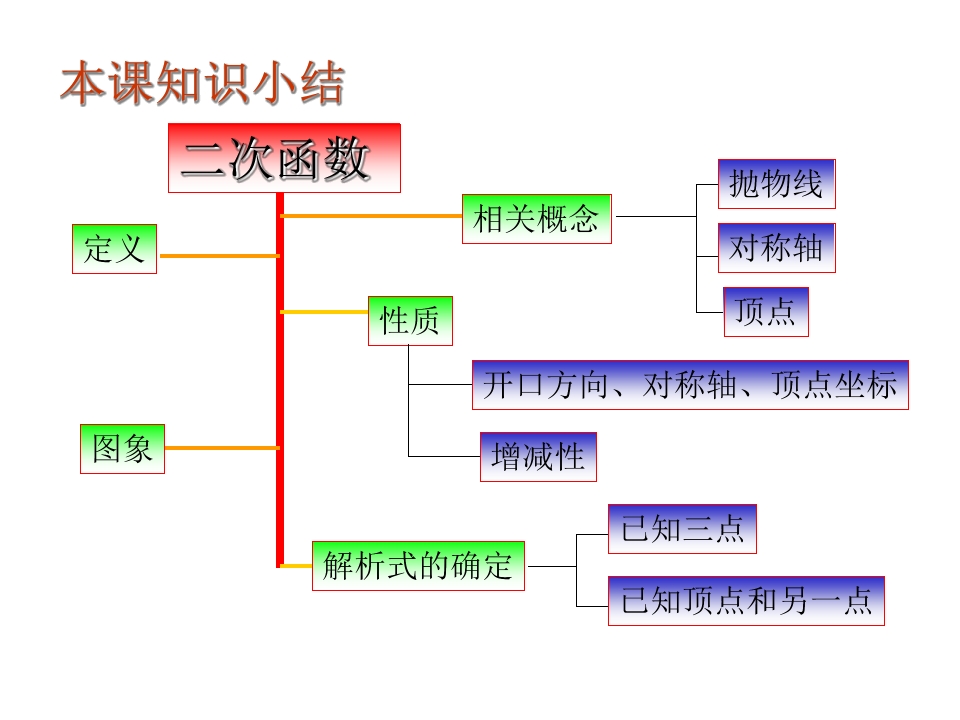 本课知识小结

二次函数

定义

图象

相关概念

抛物线

对称轴

顶点

性质

开口方向、对称轴、顶点坐标

增减性

解析式的确定

已知三点

已知顶点和另一点